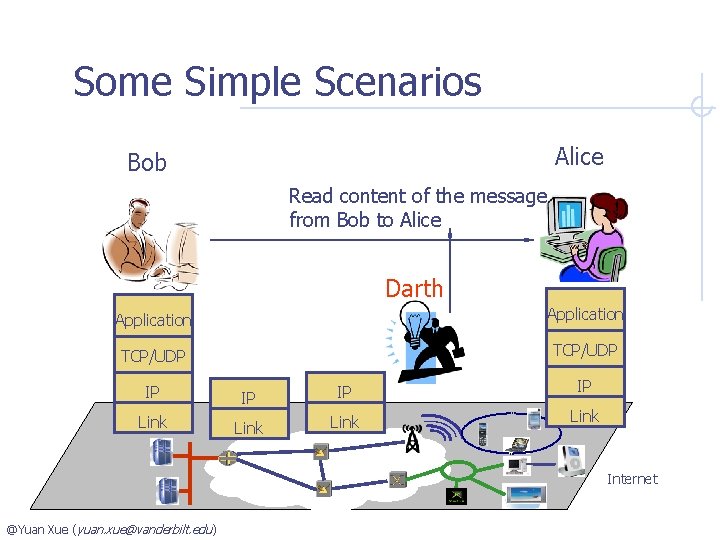 Some Simple Scenarios

Bob

Alice

Read content of the message from Bob to Alice

Darth

Application
TCP/UDP
IP
Link

IP
Link

IP
Link

Application
TCP/UDP
IP
Link

Internet

@Yuan Xue (yuan.xue@vanderbilt.edu)